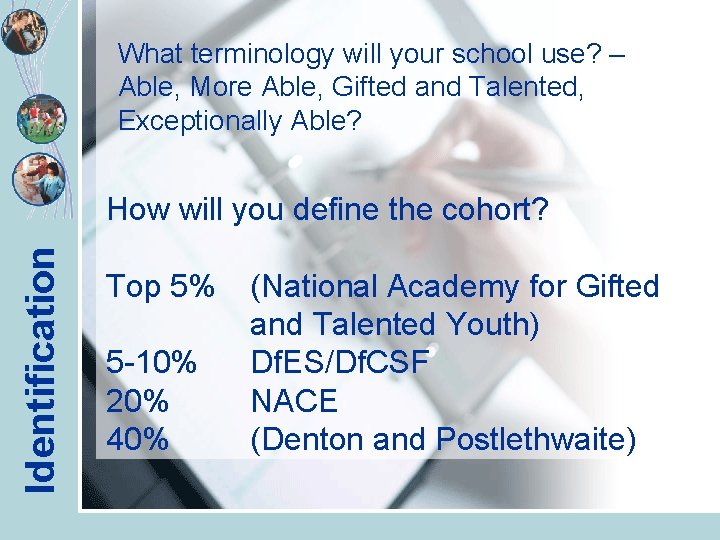 Identification

What terminology will your school use? – Able, More Able, Gifted and Talented, Exceptionally Able?

How will you define the cohort?

Top 5% (National Academy for Gifted and Talented Youth)
5-10% DfES/DfCSF
20% NACE
40% (Denton and Postlethwaite)